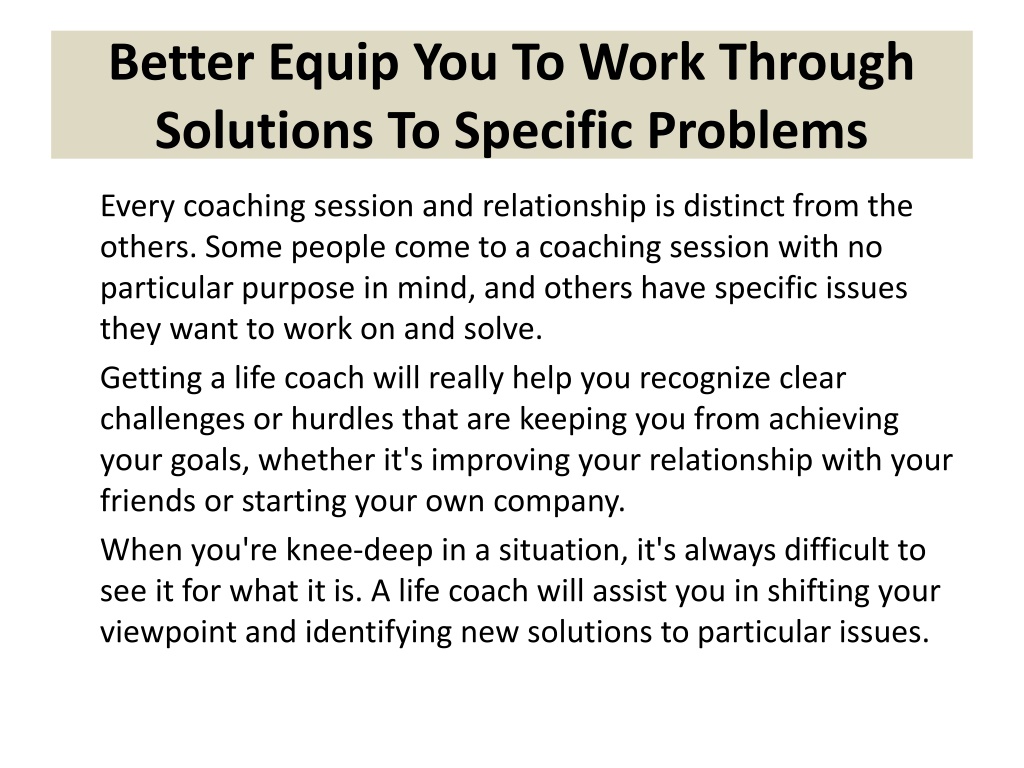 Better Equip You To Work Through Solutions To Specific Problems

Every coaching session and relationship is distinct from the others. Some people come to a coaching session with no particular purpose in mind, and others have specific issues they want to work on and solve.

Getting a life coach will really help you recognize clear challenges or hurdles that are keeping you from achieving your goals, whether it's improving your relationship with your friends or starting your own company.

When you're knee-deep in a situation, it's always difficult to see it for what it is. A life coach will assist you in shifting your viewpoint and identifying new solutions to particular issues.